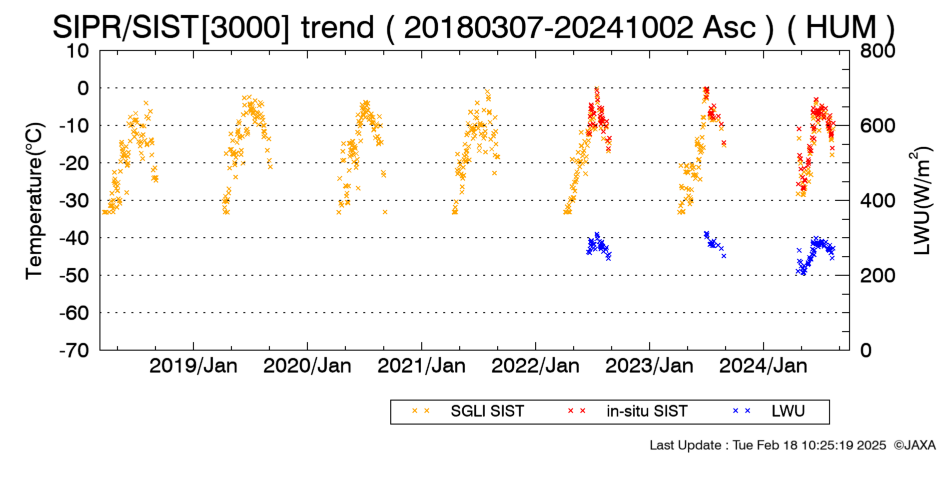 SIPR/SIST[3000] trend ( 20180307-20241002 Asc ) ( HUM )

Temperature(°C)

10
0
-10
-20
-30
-40
-50
-60
-70

LWU(W/m$^2$)

800
600
400
200
0

2019/Jan
2020/Jan
2021/Jan
2022/Jan
2023/Jan
2024/Jan

SGLI SIST
in-situ SIST
LWU

Last Update : Tue Feb 18 10:25:19 2025 ©JAXA